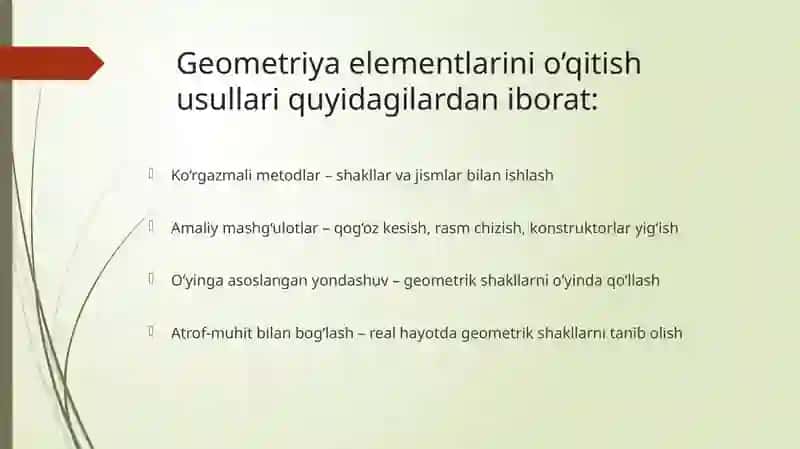 Geometriya elementlarini o‘qitish usullari quyidagilardan iborat:

Ko‘rgazmali metodlar – shakllar va jismlar bilan ishlash

Amaliy mashg‘ulotlar – qog‘oz kesish, rasm chizish, konstruktorlar yig‘ish

O‘yinga asoslangan yondashuv – geometrik shakllarni o‘yinda qo‘llash

Atrof-muhit bilan bog‘lash – real hayotda geometrik shakllarni tanib olish